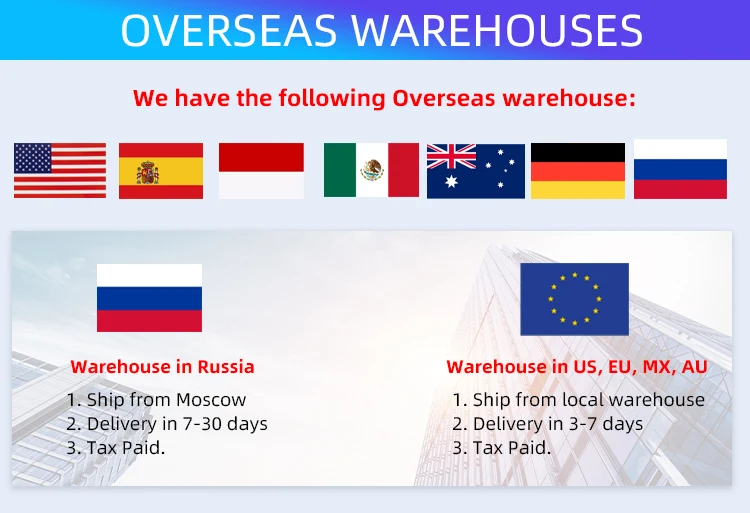 OVERSEAS WAREHOUSES

We have the following Overseas warehouse:

Warehouse in Russia

1. Ship from Moscow
2. Delivery in 7-30 days
3. Tax Paid.

Warehouse in US, EU, MX, AU

1. Ship from local warehouse
2. Delivery in 3-7 days
3. Tax Paid.